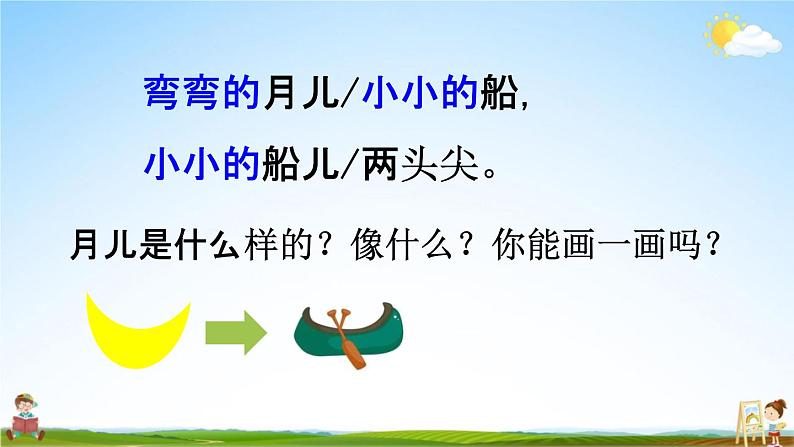 弯弯的月儿/小小的船，

小小的船儿/两头尖。

月儿是什么样的？像什么？你能画一画吗？